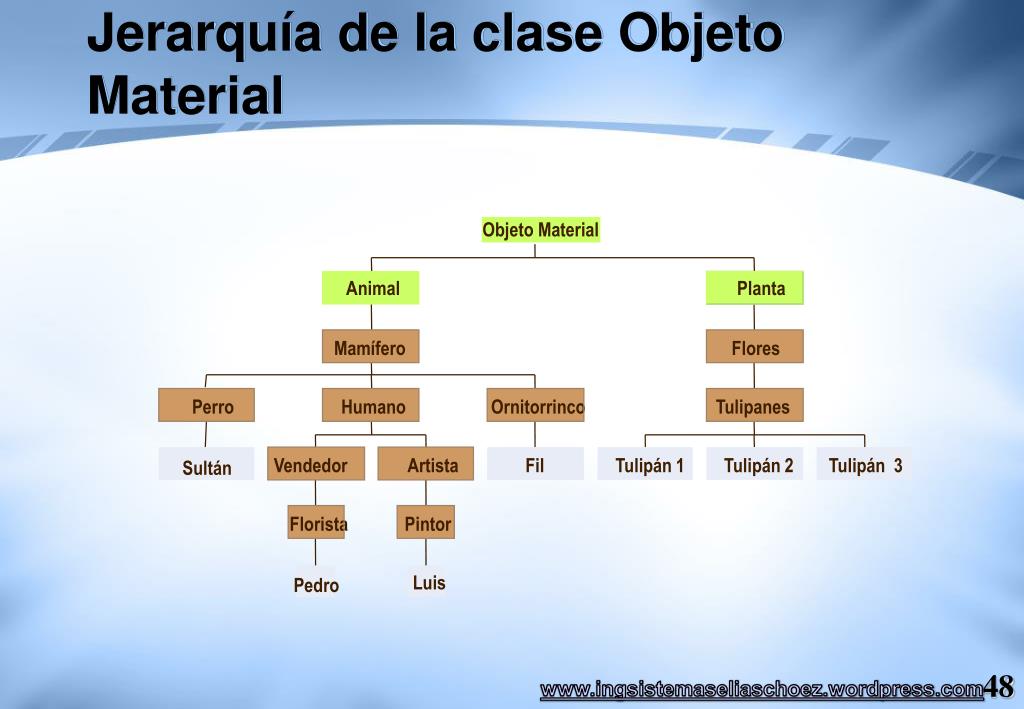 Jerarquía de la clase Objeto Material

Objeto Material

Animal

Planta

Mamífero

Flores

Perro

Humano

Ornitorrinco

Tulipanes

Sultán

Vendedor

Artista

Fil

Tulipán 1

Tulipán 2

Tulipán 3

Florista

Pintor

Pedro

Luis

www.ingsistemaseliaschoez.wordpress.com 48